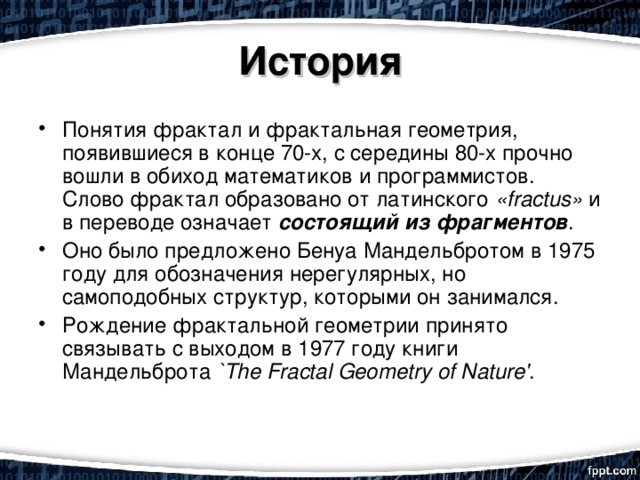 История

• Понятия фрактал и фрактальная геометрия, появившиеся в конце 70-х, с середины 80-х прочно вошли в обиход математиков и программистов. Слово фрактал образовано от латинского «fractus» и в переводе означает состоящий из фрагментов.

• Оно было предложено Бенуа Мандельбротом в 1975 году для обозначения нерегулярных, но самоподобных структур, которыми он занимался.

• Рождение фрактальной геометрии принято связывать с выходом в 1977 году книги Мандельброта `The Fractal Geometry of Nature'.

fppt.com